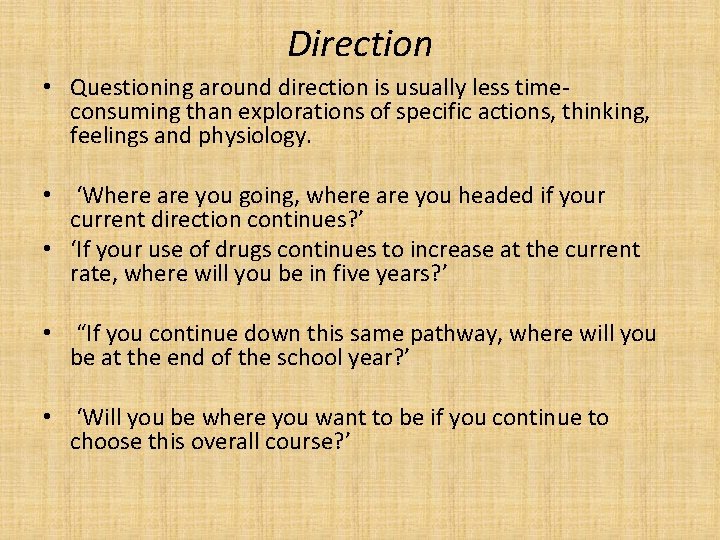 Direction

• Questioning around direction is usually less time-consuming than explorations of specific actions, thinking, feelings and physiology.

• ‘Where are you going, where are you headed if your current direction continues?’
• ‘If your use of drugs continues to increase at the current rate, where will you be in five years?’

• “If you continue down this same pathway, where will you be at the end of the school year?’

• ‘Will you be where you want to be if you continue to choose this overall course?’